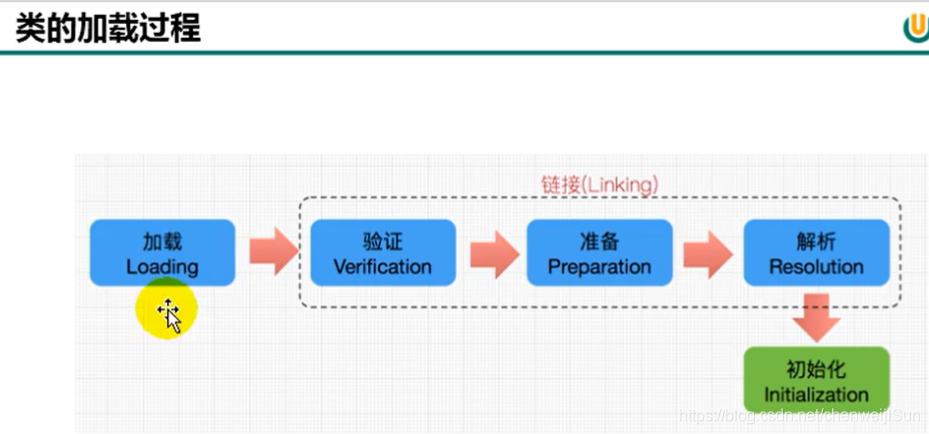 类的加载过程

链接(Linking)

加载
Loading

验证
Verification

准备
Preparation

解析
Resolution

初始化
Initialization

https://blog.csdn.net/chenweijiSun